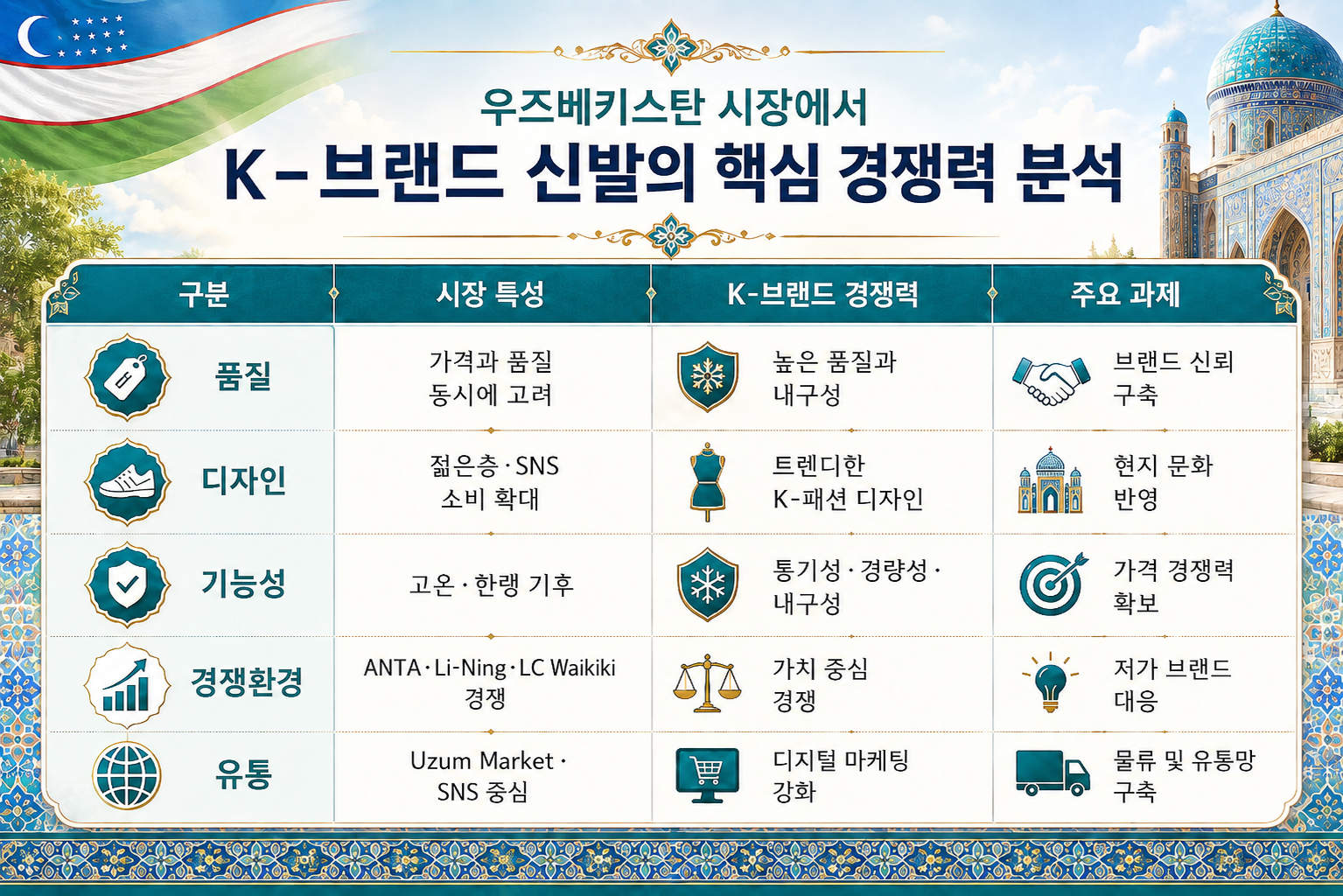 우즈베키스탄 시장에서
K-브랜드 신발의 핵심 경쟁력 분석

| 구분 | 시장 특성 | K-브랜드 경쟁력 | 주요 과제 |
|---|---|---|---|
| 품질 | 가격과 품질 동시에 고려 | 높은 품질과 내구성 | 브랜드 신뢰 구축 |
| 디자인 | 젊은층 · SNS 소비 확대 | 트렌디한 K-패션 디자인 | 현지 문화 반영 |
| 기능성 | 고온 · 한랭 기후 | 통기성 · 경량성 · 내구성 | 가격 경쟁력 확보 |
| 경쟁환경 | ANTA · Li-Ning · LC Waikiki 경쟁 | 가치 중심 경쟁 | 저가 브랜드 대응 |
| 유통 | Uzum Market · SNS 중심 | 디지털 마케팅 강화 | 물류 및 유통망 구축 |